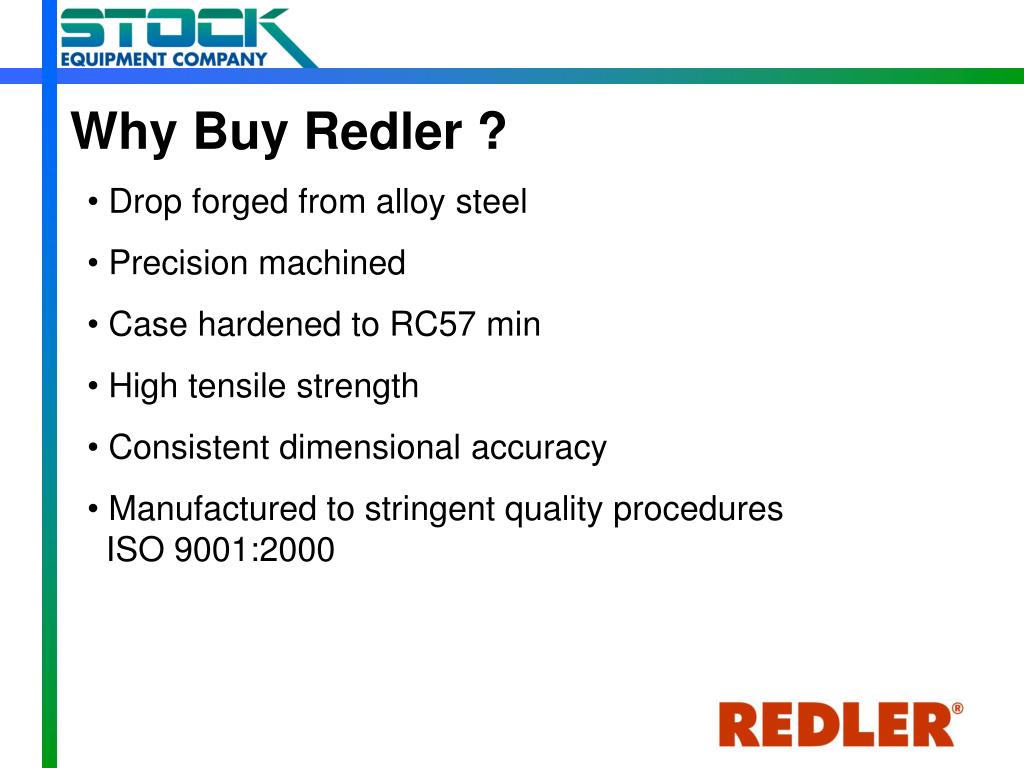 STOCK
EQUIPMENT COMPANY

Why Buy Redler ?

• Drop forged from alloy steel

• Precision machined

• Case hardened to RC57 min

• High tensile strength

• Consistent dimensional accuracy

• Manufactured to stringent quality procedures ISO 9001:2000

REDLER®